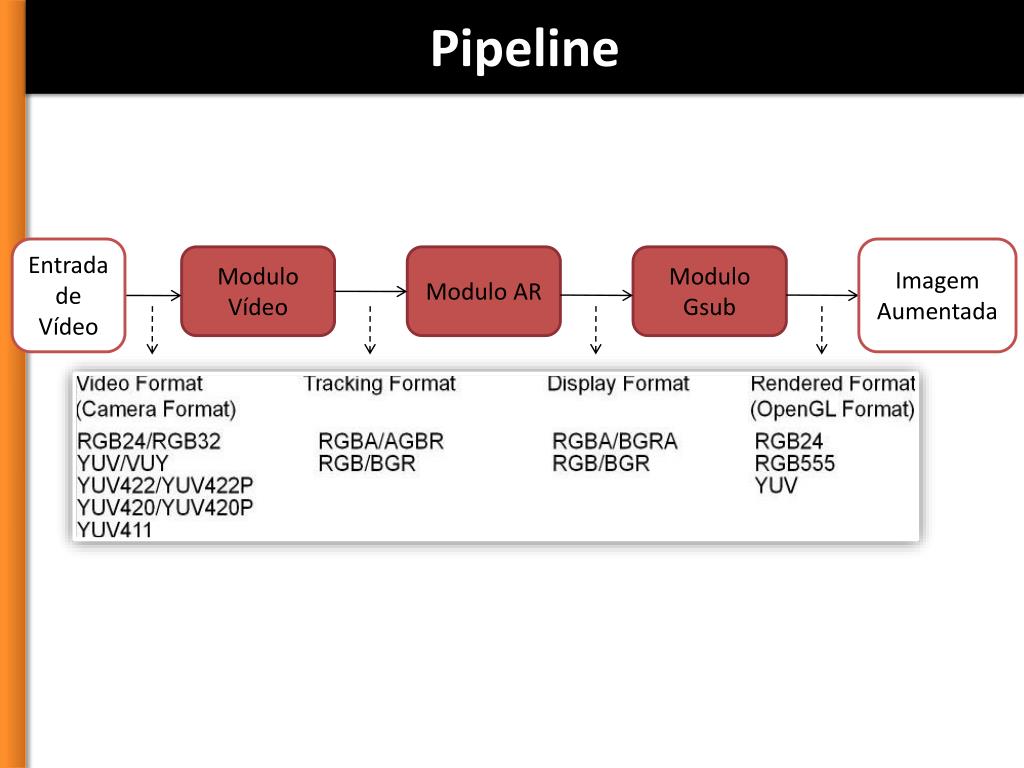 Pipeline

Entrada de Vídeo

Modulo Vídeo

Modulo AR

Modulo Gsub

Imagem Aumentada

Video Format (Camera Format)

RGB24/RGB32
YUV/VUY
YUV422/YUV422P
YUV420/YUV420P
YUV411

Tracking Format

RGBA/AGBR
RGB/BGR

Display Format

RGBA/BGRA
RGB/BGR

Rendered Format (OpenGL Format)

RGB24
RGB555
YUV